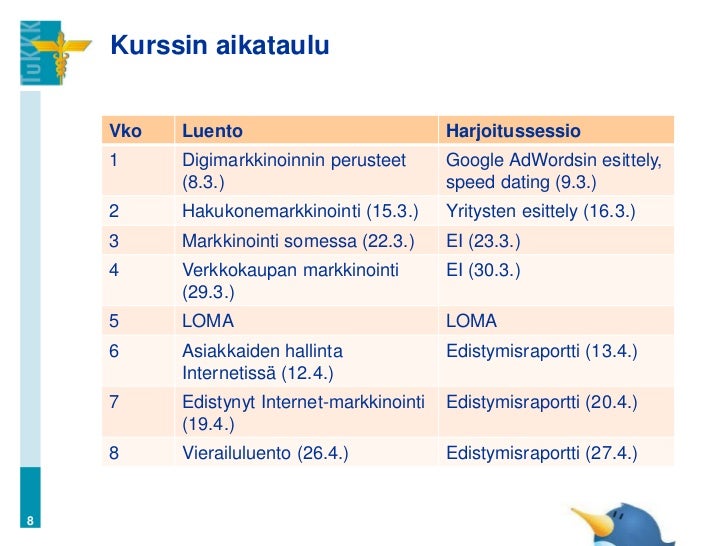 TuKKK

Kurssin aikataulu

| Vko | Luento | Harjoitussessio |
|---|---|---|
| 1 | Digimarkkinoinnin perusteet (8.3.) | Google AdWordsin esittely, speed dating (9.3.) |
| 2 | Hakukonemarkkinointi (15.3.) | Yritysten esittely (16.3.) |
| 3 | Markkinointi somessa (22.3.) | EI (23.3.) |
| 4 | Verkkokaupan markkinointi (29.3.) | EI (30.3.) |
| 5 | LOMA | LOMA |
| 6 | Asiakkaiden hallinta Internetissä (12.4.) | Edistymisraportti (13.4.) |
| 7 | Edistynyt Internet-markkinointi (19.4.) | Edistymisraportti (20.4.) |
| 8 | Vierailuluento (26.4.) | Edistymisraportti (27.4.) |

8